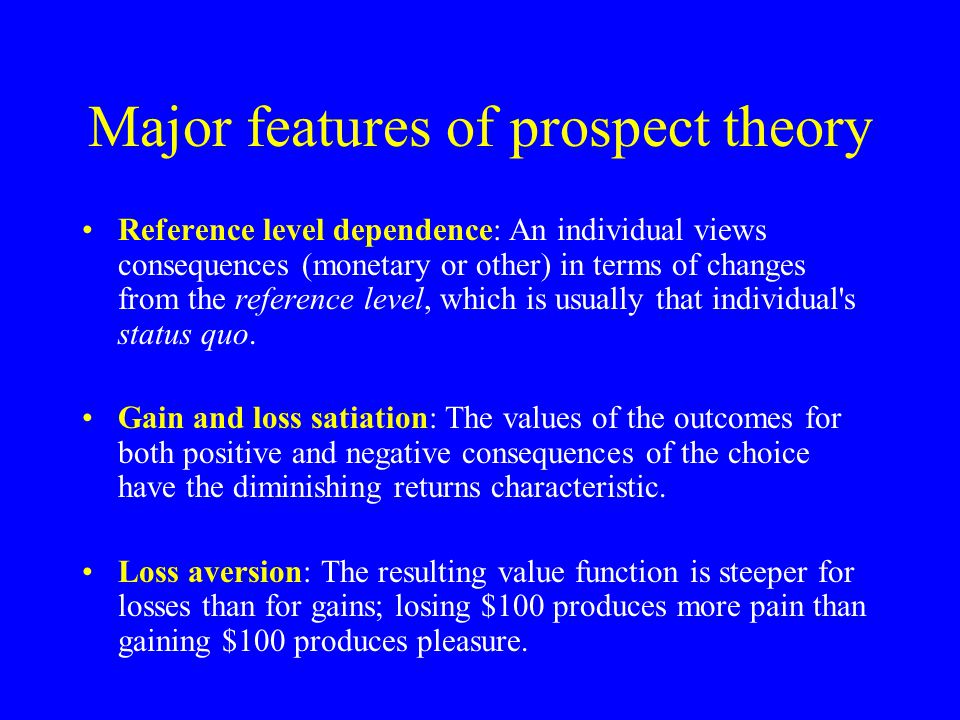 Major features of prospect theory

• Reference level dependence: An individual views consequences (monetary or other) in terms of changes from the reference level, which is usually that individual's status quo.

• Gain and loss satiation: The values of the outcomes for both positive and negative consequences of the choice have the diminishing returns characteristic.

• Loss aversion: The resulting value function is steeper for losses than for gains; losing \$100 produces more pain than gaining \$100 produces pleasure.